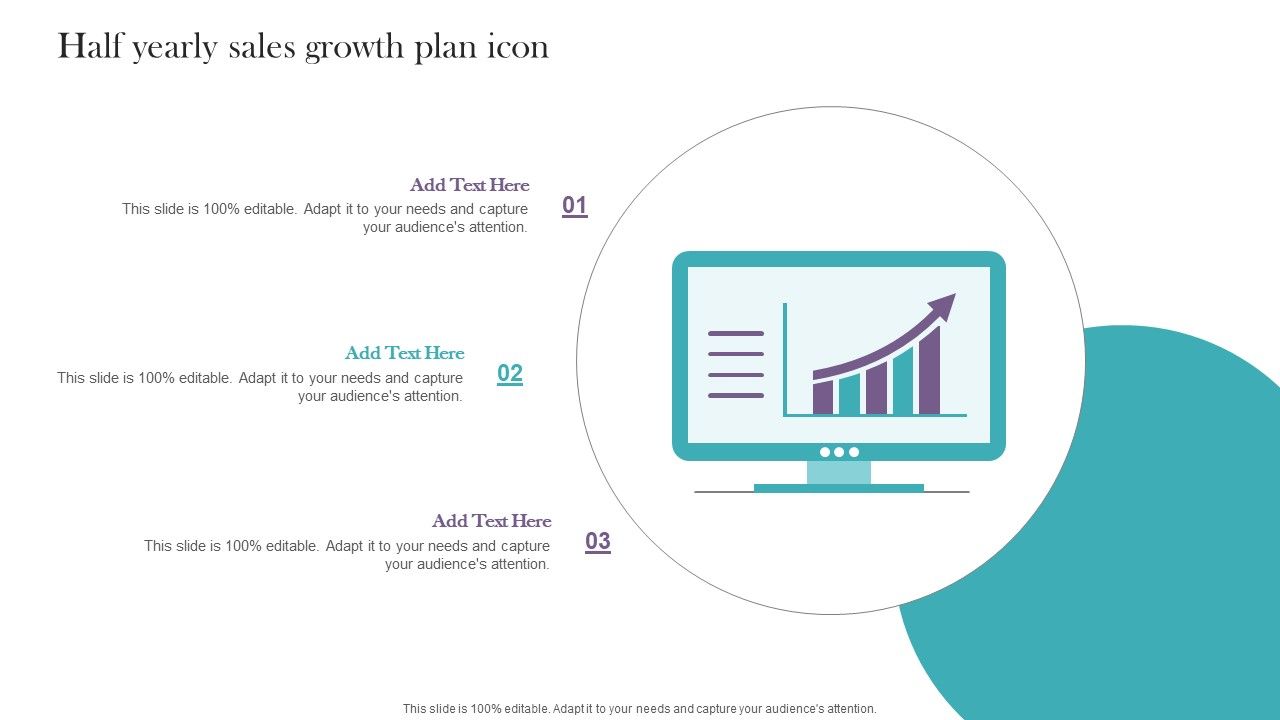 Half yearly sales growth plan icon

Add Text Here
This slide is 100% editable. Adapt it to your needs and capture your audience's attention.

01

Add Text Here
This slide is 100% editable. Adapt it to your needs and capture your audience's attention.

02

Add Text Here
This slide is 100% editable. Adapt it to your needs and capture your audience's attention.

03

This slide is 100% editable. Adapt it to your needs and capture your audience's attention.